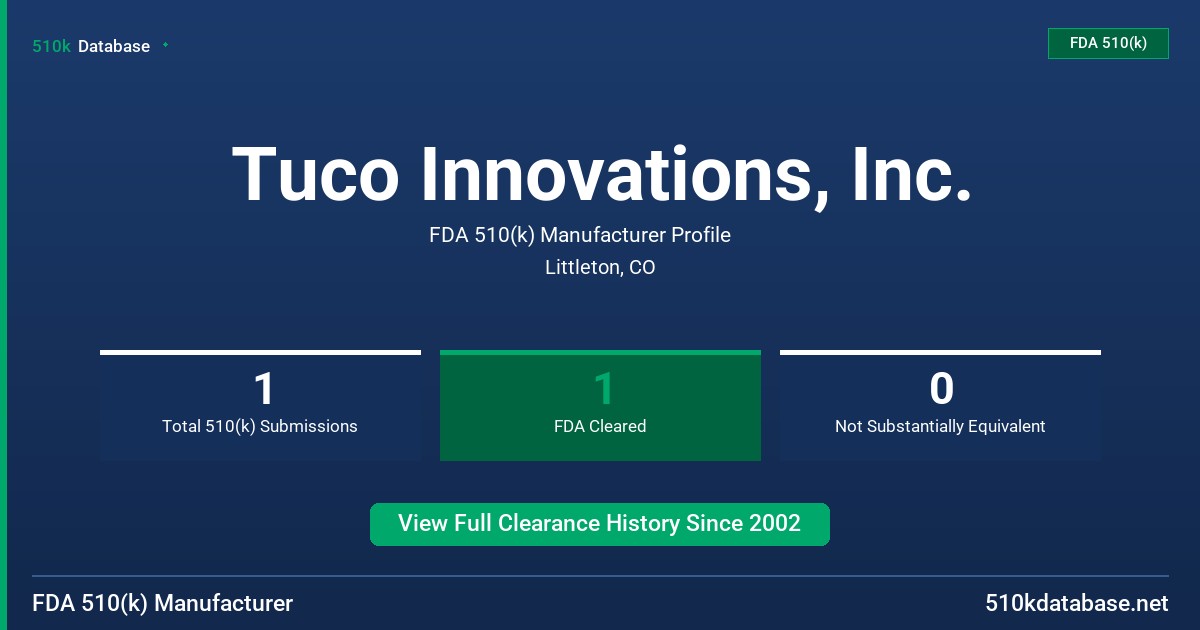 510k Database

FDA 510(k)

Tuco Innovations, Inc.

FDA 510(k) Manufacturer Profile

Littleton, CO

1
Total 510(k) Submissions

1
FDA Cleared

0
Not Substantially Equivalent

View Full Clearance History Since 2002

FDA 510(k) Manufacturer

510kdatabase.net